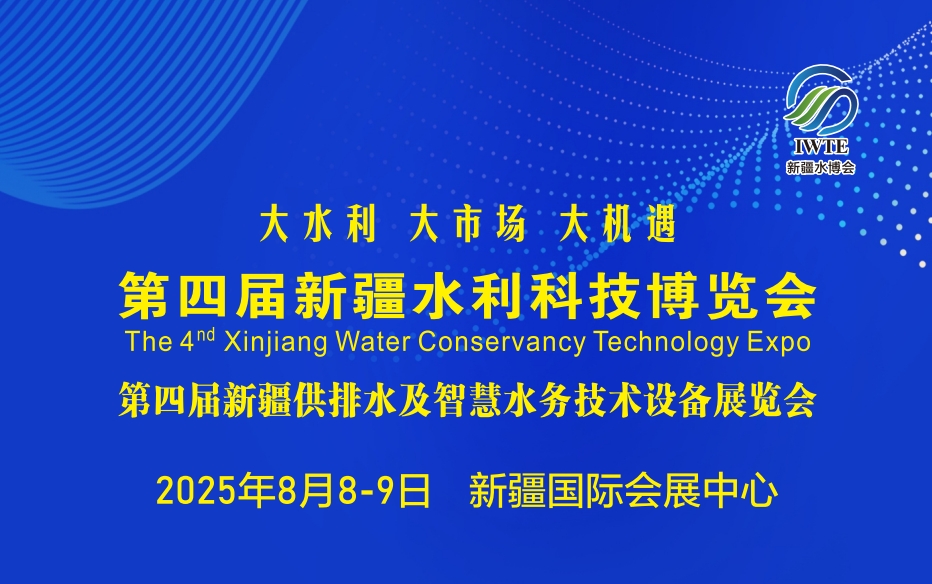 IWTE
新疆水博会

大水利 大市场 大机遇

第四届新疆水利科技博览会

The 4$^{nd}$ Xinjiang Water Conservancy Technology Expo

第四届新疆供排水及智慧水务技术设备展览会

2025年8月8-9日 新疆国际会展中心